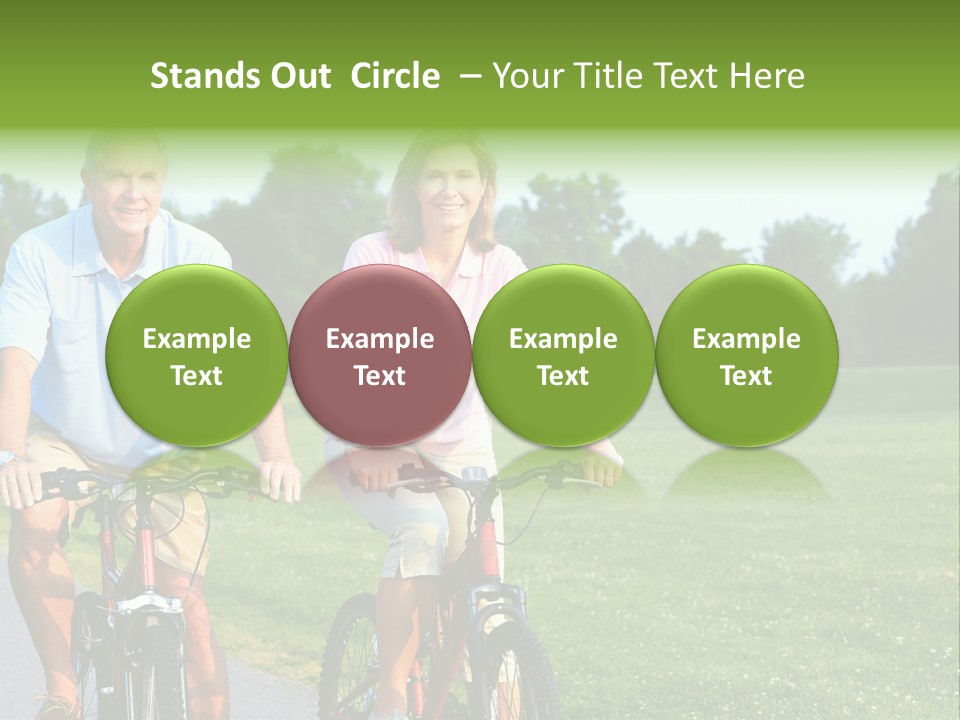 Stands Out Circle – Your Title Text Here

Example Text

Example Text

Example Text

Example Text